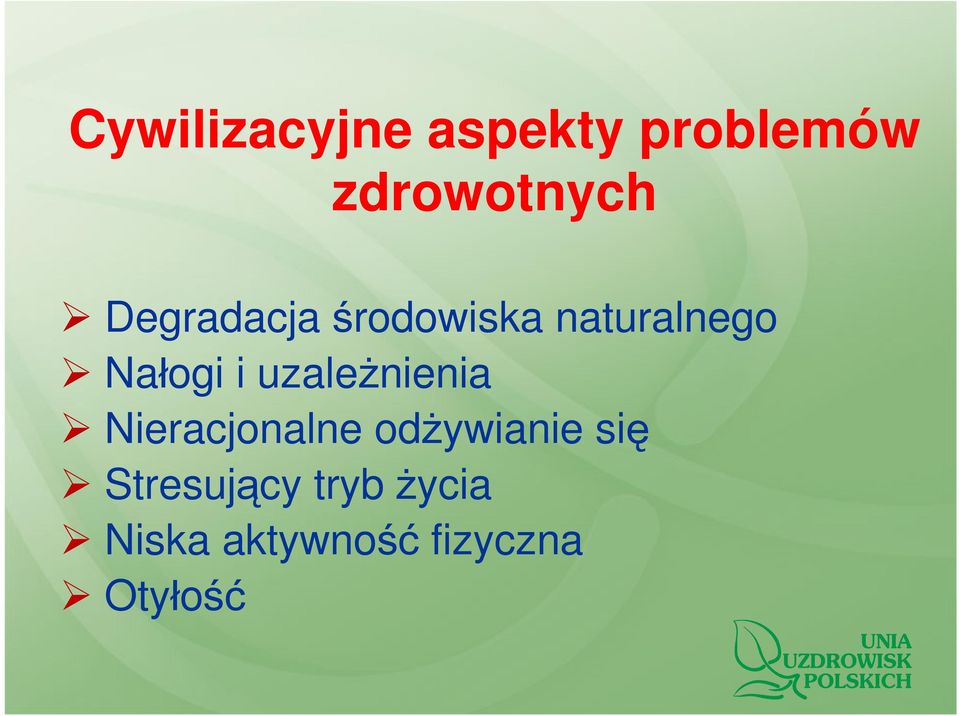 Cywilizacyjne aspekty problemów zdrowotnych

➢ Degradacja środowiska naturalnego
➢ Nałogi i uzależnienia
➢ Nieracjonalne odżywianie się
➢ Stresujący tryb życia
➢ Niska aktywność fizyczna
➢ Otyłość

UNIA UZDROWISK POLSKICH